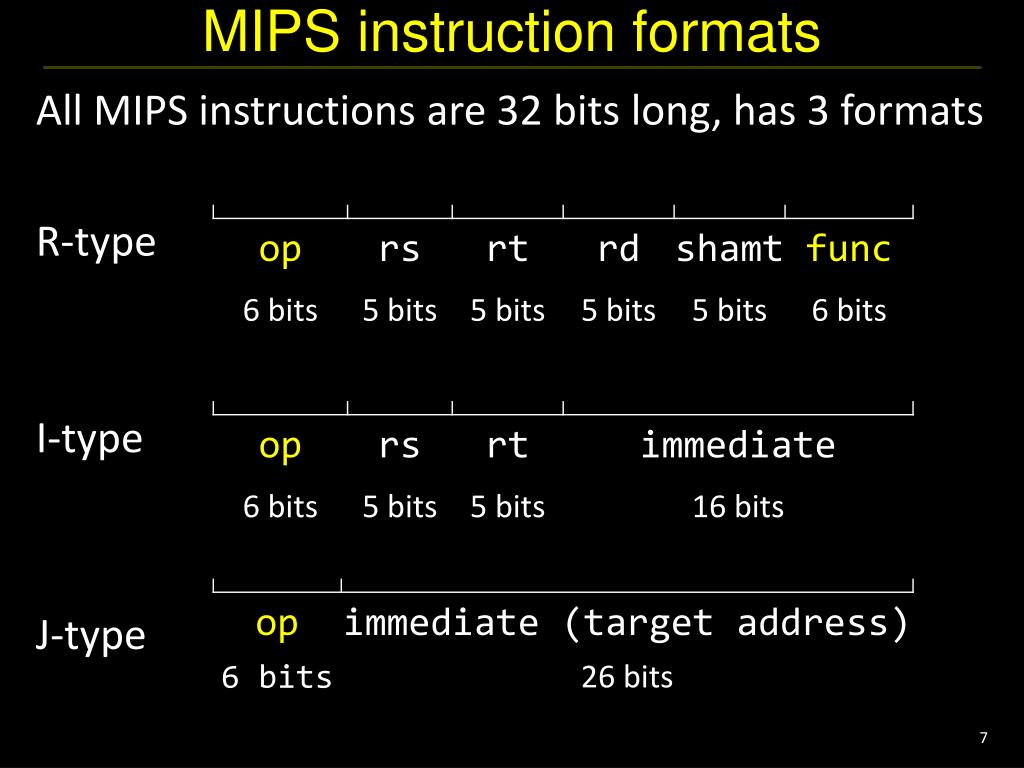 MIPS instruction formats

All MIPS instructions are 32 bits long, has 3 formats

R-type

| op | rs | rt | rd | shamt | func |
|---|---|---|---|---|---|
| 6 bits | 5 bits | 5 bits | 5 bits | 5 bits | 6 bits |

I-type

| op | rs | rt | immediate |
|---|---|---|---|
| 6 bits | 5 bits | 5 bits | 16 bits |

J-type

| op | immediate (target address) |
|---|---|
| 6 bits | 26 bits |

7